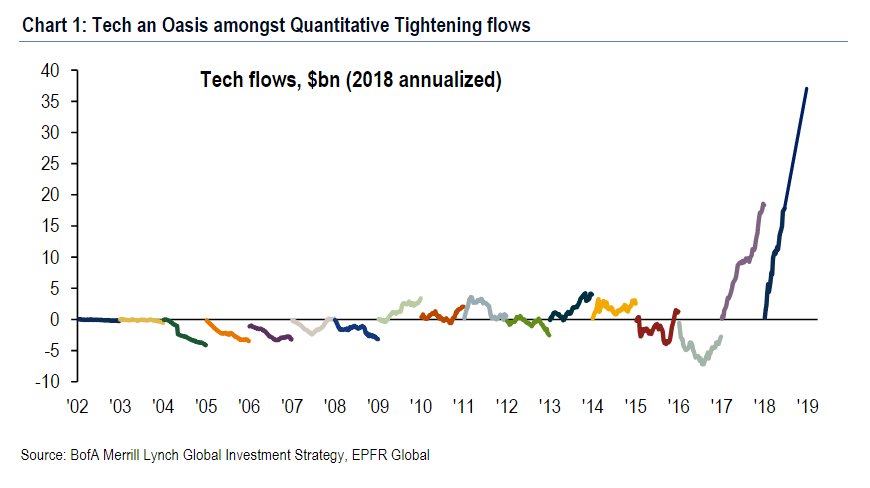 Chart 1: Tech an Oasis amongst Quantitative Tightening flows

Tech flows, $bn (2018 annualized)

40
35
30
25
20
15
10
5
0
-5
-10

'02 '03 '04 '05 '06 '07 '08 '09 '10 '11 '12 '13 '14 '15 '16 '17 '18 '19

Source: BofA Merrill Lynch Global Investment Strategy, EPFR Global